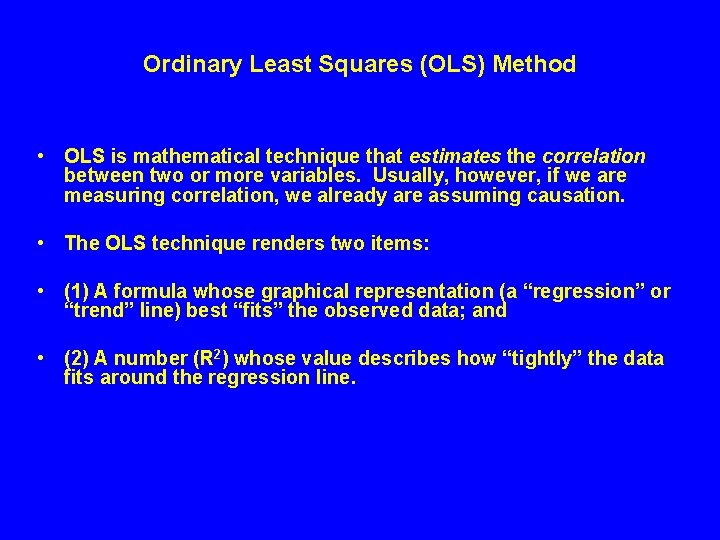 Ordinary Least Squares (OLS) Method

• OLS is mathematical technique that estimates the correlation between two or more variables. Usually, however, if we are measuring correlation, we already are assuming causation.

• The OLS technique renders two items:

• (1) A formula whose graphical representation (a “regression” or “trend” line) best “fits” the observed data; and

• (2) A number ($R^2$) whose value describes how “tightly” the data fits around the regression line.